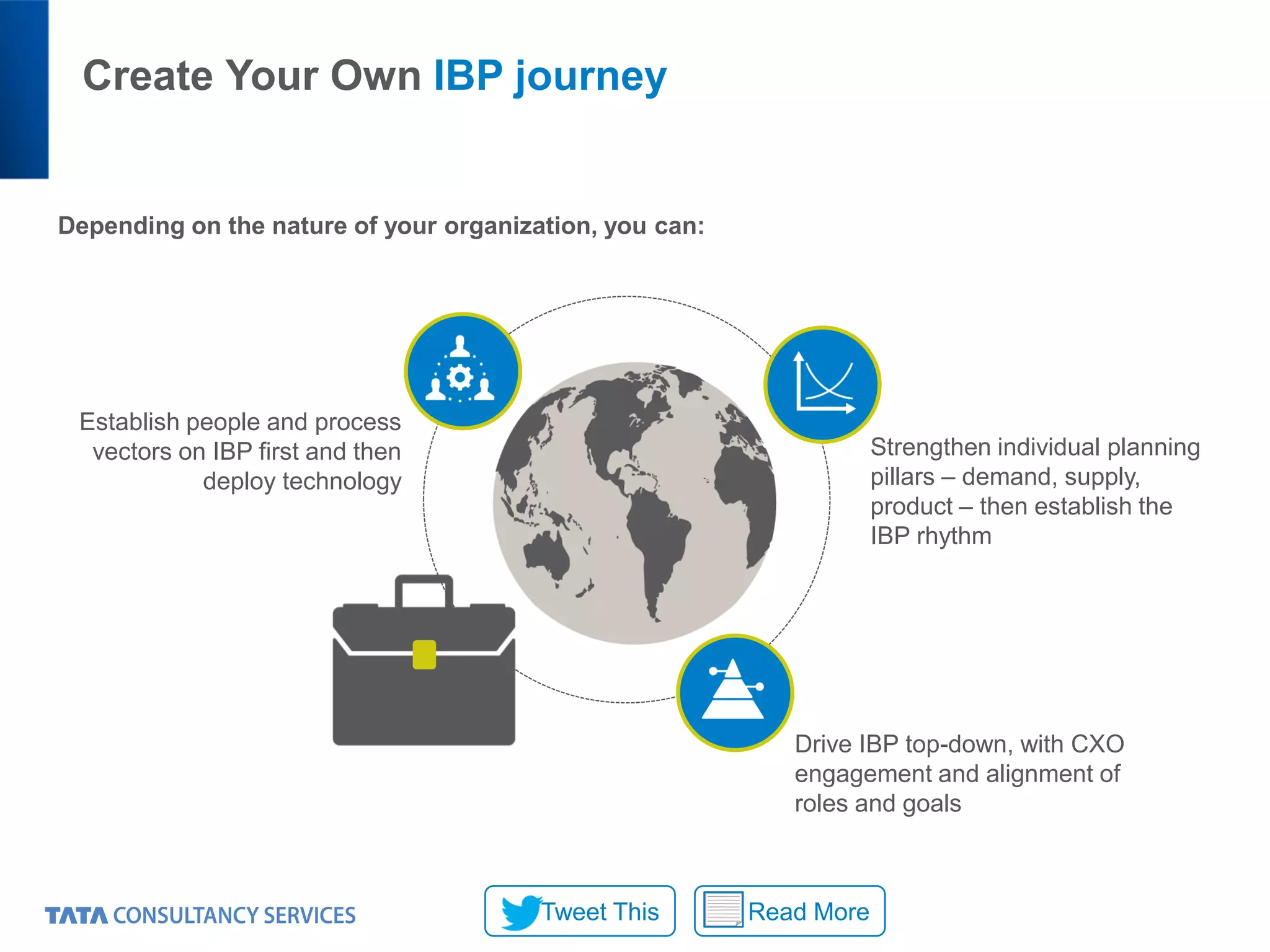 Create Your Own IBP journey

Depending on the nature of your organization, you can:

Establish people and process vectors on IBP first and then deploy technology

Strengthen individual planning pillars – demand, supply, product – then establish the IBP rhythm

Drive IBP top-down, with CXO engagement and alignment of roles and goals

TATA CONSULTANCY SERVICES

Tweet This

Read More